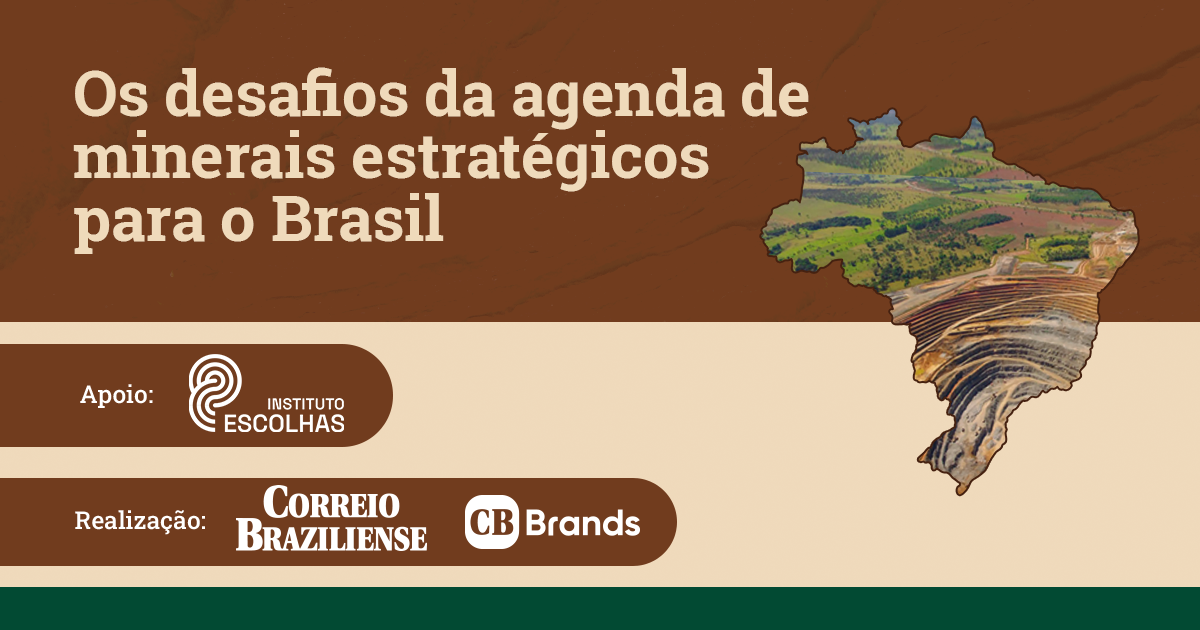 Os desafios da agenda de minerais estratégicos para o Brasil

Apoio:

INSTITUTO ESCOLHAS

Realização:

CORREIO BRAZILIENSE

CB Brands